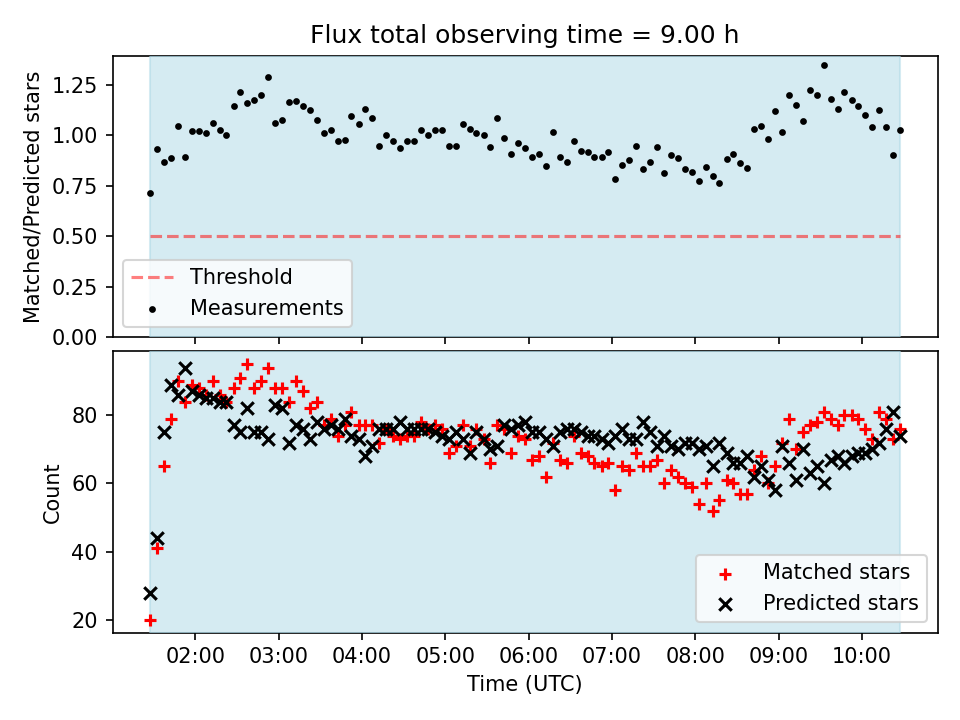 Flux total observing time = 9.00 h

Matched/Predicted stars

1.25
1.00
0.75
0.50
0.25
0.00

Threshold
Measurements

Count

80
60
40
20

Matched stars
Predicted stars

02:00 03:00 04:00 05:00 06:00 07:00 08:00 09:00 10:00

Time (UTC)